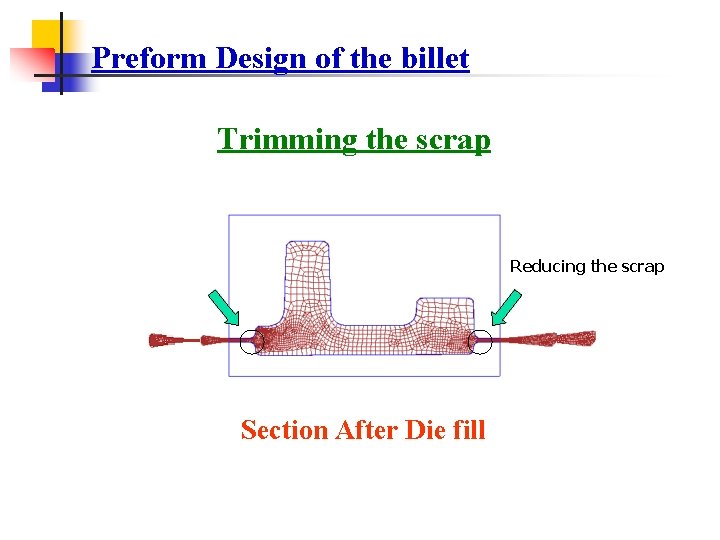 Preform Design of the billet

Trimming the scrap

Reducing the scrap

Section After Die fill